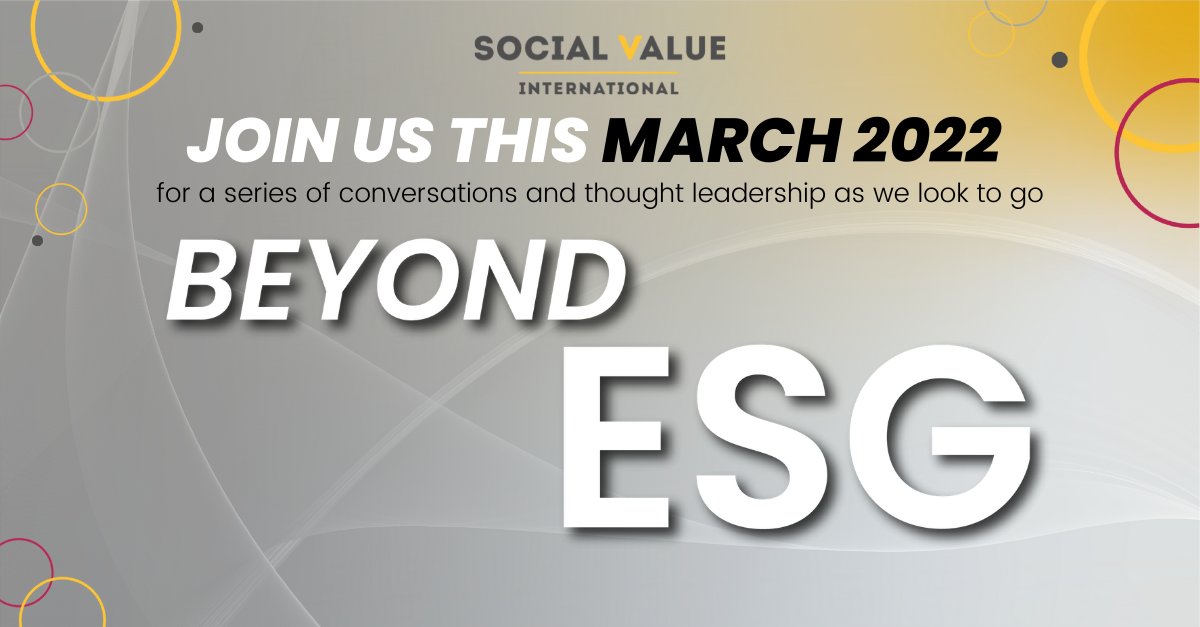 SOCIAL VALUE
INTERNATIONAL

JOIN US THIS MARCH 2022

for a series of conversations and thought leadership as we look to go

BEYOND

ESG